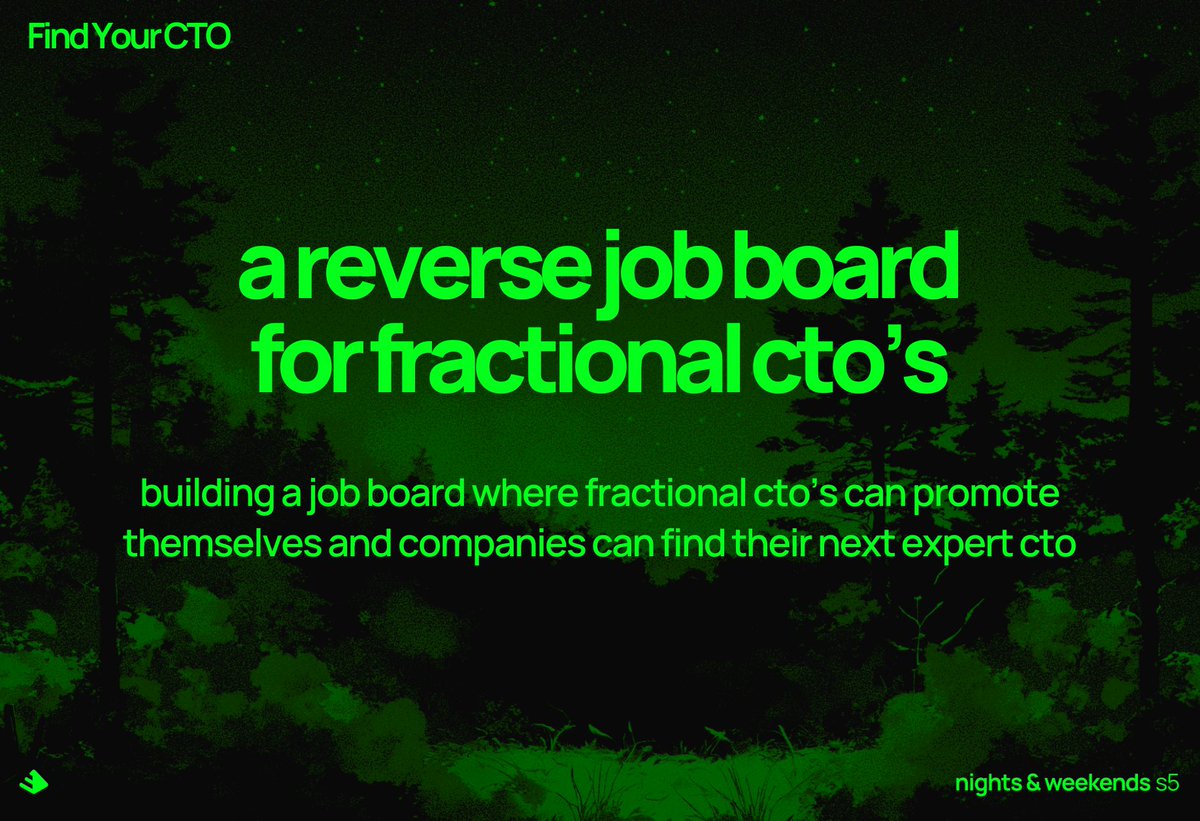 Find Your CTO

a reverse job board for fractional cto's

building a job board where fractional cto's can promote themselves and companies can find their next expert cto

nights & weekends s5